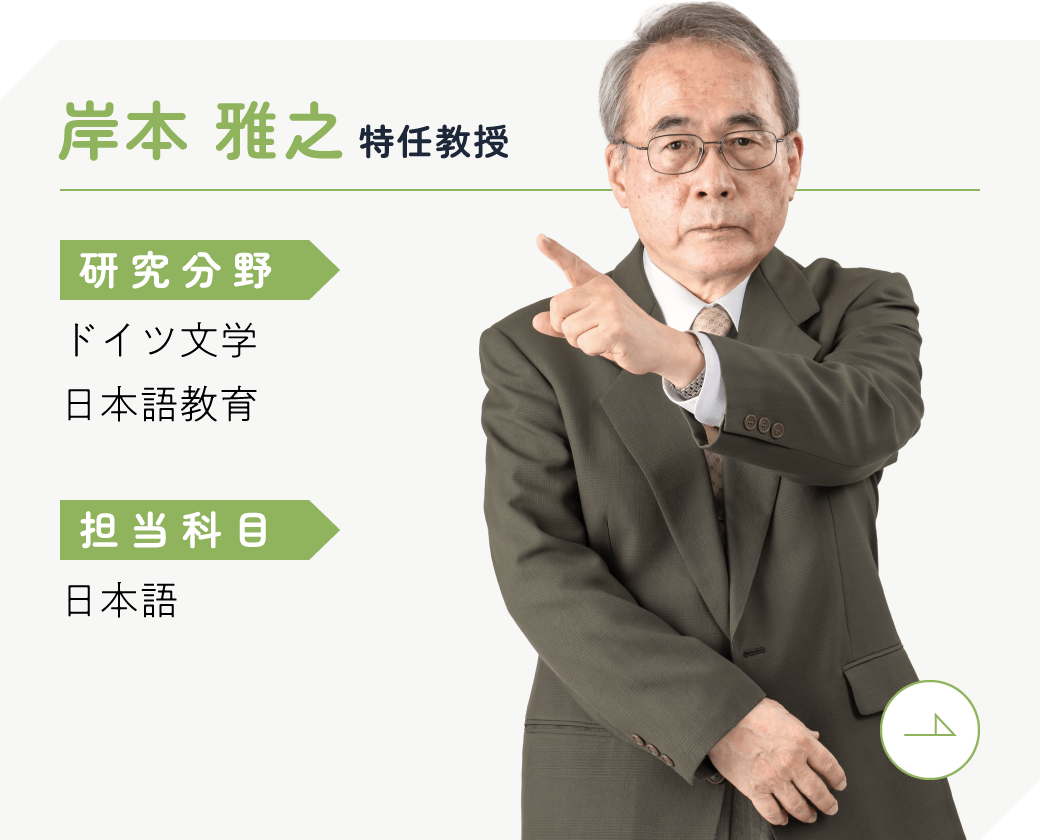 岸本 雅之 特任教授

研究分野

ドイツ文学
日本語教育

担当科目

日本語